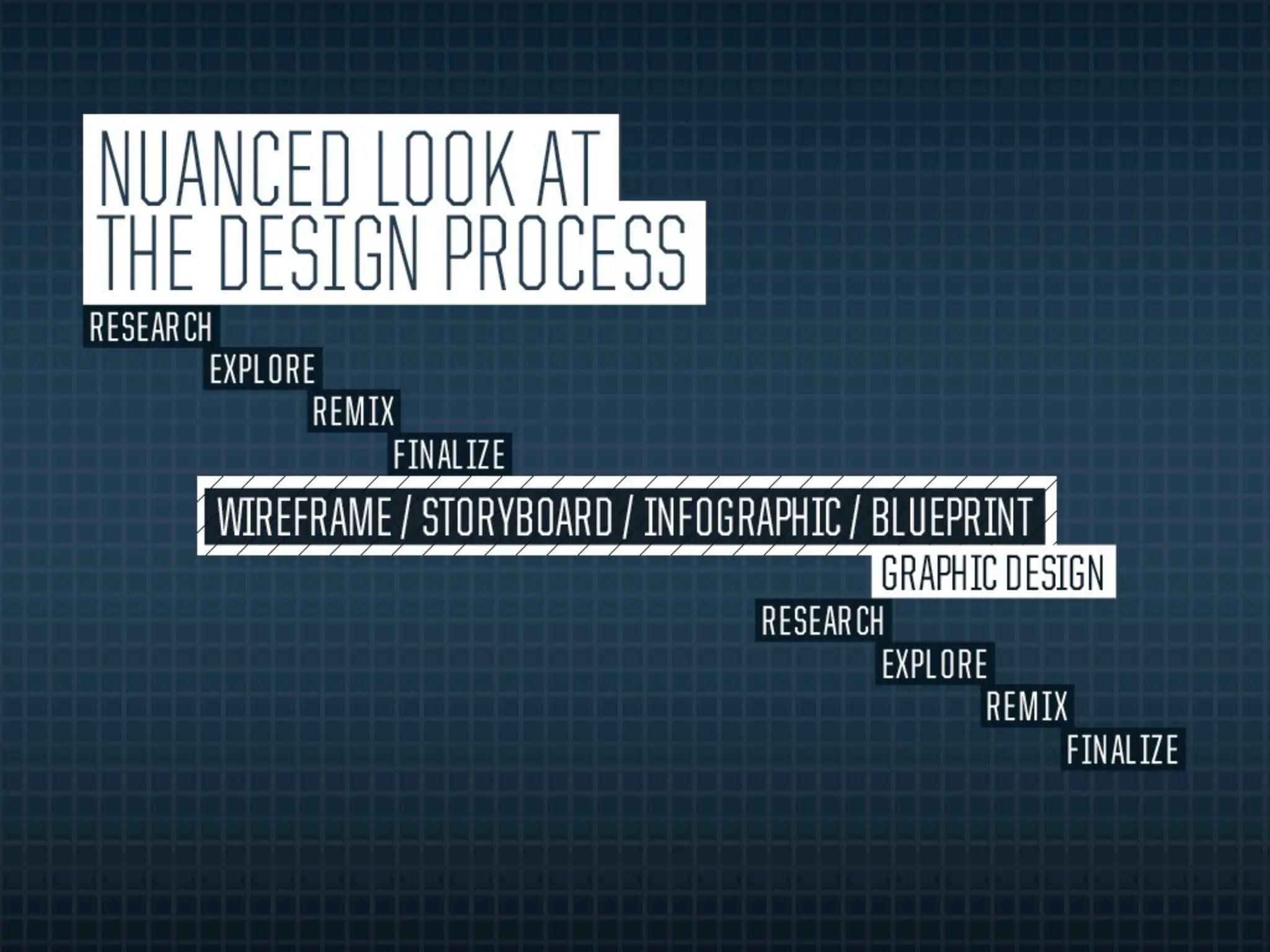 NUANCED LOOK AT THE DESIGN PROCESS

RESEARCH

EXPLORE

REMIX

FINALIZE

WIREFRAME / STORYBOARD / INFOGRAPHIC / BLUEPRINT

GRAPHIC DESIGN

RESEARCH

EXPLORE

REMIX

FINALIZE